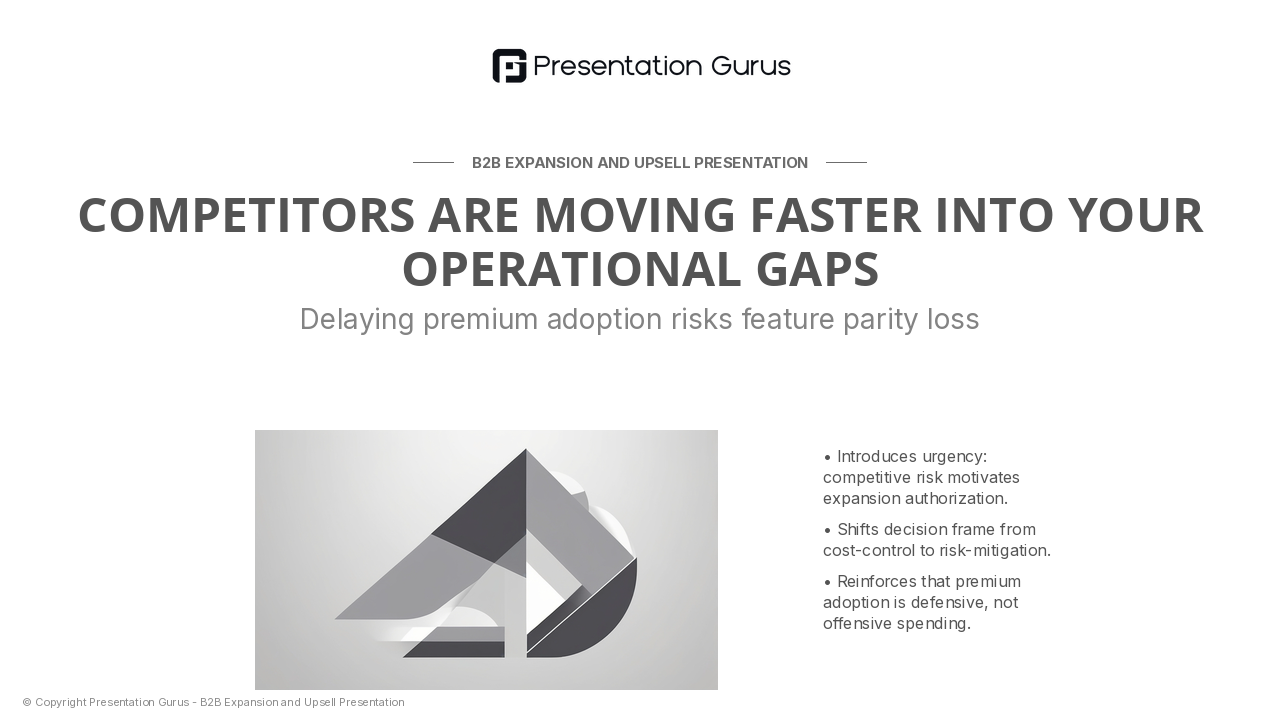 Presentation Gurus

B2B EXPANSION AND UPSELL PRESENTATION

COMPETITORS ARE MOVING FASTER INTO YOUR OPERATIONAL GAPS

Delaying premium adoption risks feature parity loss

• Introduces urgency: competitive risk motivates expansion authorization.

• Shifts decision frame from cost-control to risk-mitigation.

• Reinforces that premium adoption is defensive, not offensive spending.

© Copyright Presentation Gurus - B2B Expansion and Upsell Presentation